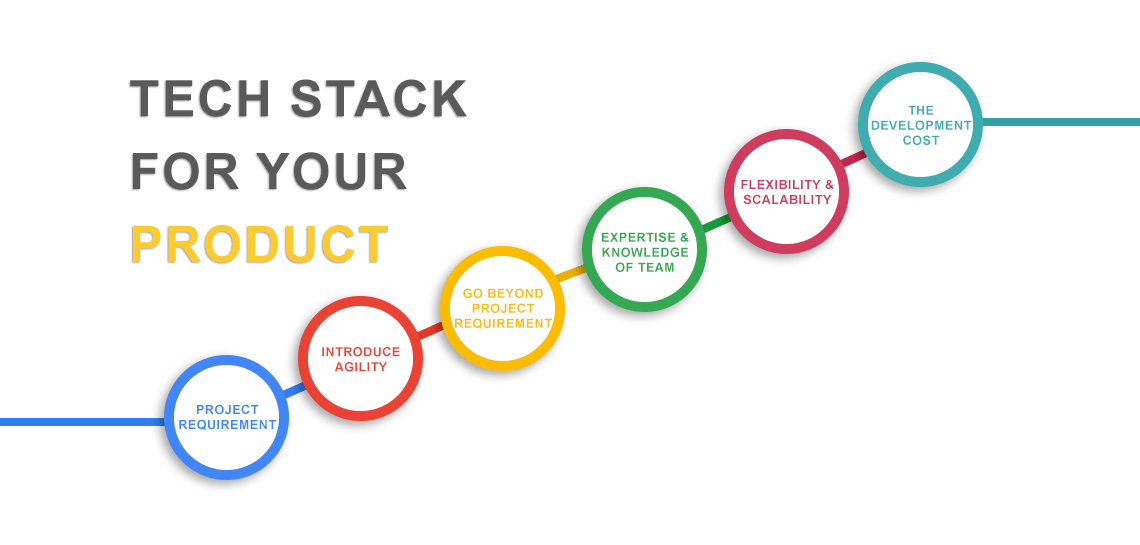 TECH STACK FOR YOUR PRODUCT

PROJECT REQUIREMENT

INTRODUCE AGILITY

GO BEYOND PROJECT REQUIREMENT

EXPERTISE & KNOWLEDGE OF TEAM

FLEXIBILITY & SCALABILITY

THE DEVELOPMENT COST